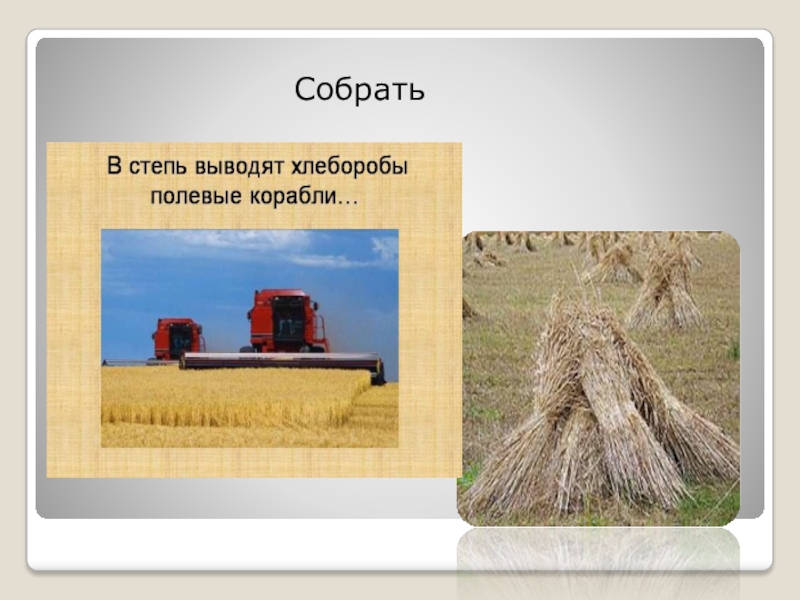 Собрать

В степь выводят хлеборобы полевые корабли…